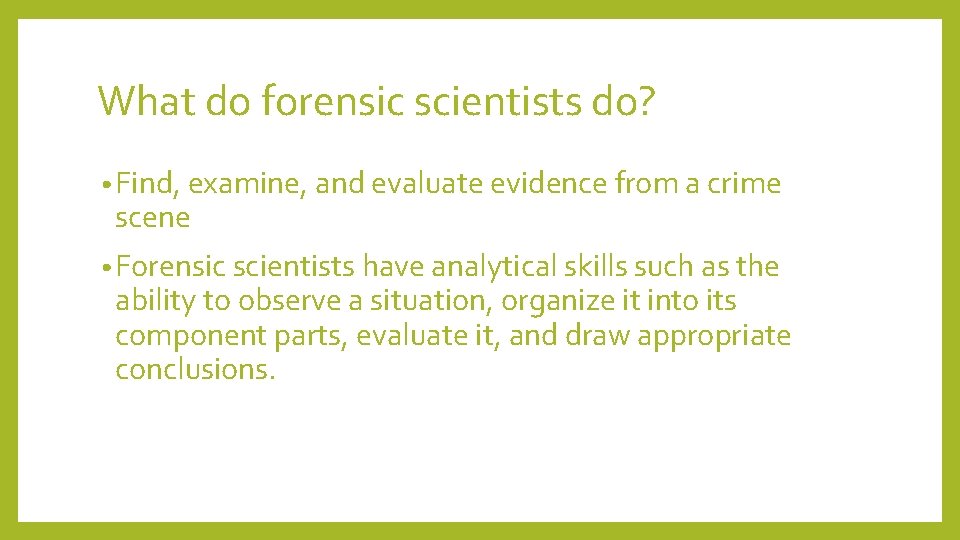 What do forensic scientists do?

• Find, examine, and evaluate evidence from a crime scene

• Forensic scientists have analytical skills such as the ability to observe a situation, organize it into its component parts, evaluate it, and draw appropriate conclusions.